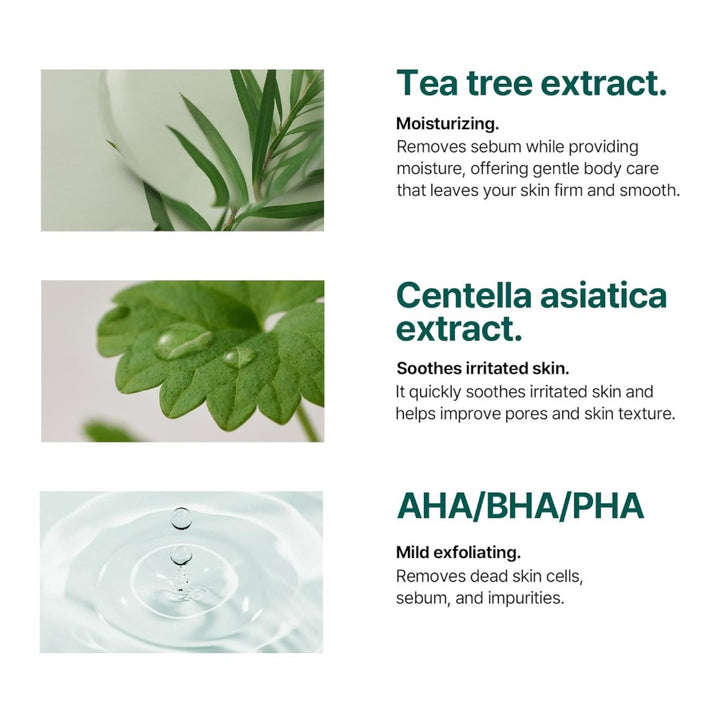 Tea tree extract.

Moisturizing.
Removes sebum while providing moisture, offering gentle body care that leaves your skin firm and smooth.

Centella asiatica extract.

Soothes irritated skin.
It quickly soothes irritated skin and helps improve pores and skin texture.

AHA/BHA/PHA

Mild exfoliating.
Removes dead skin cells, sebum, and impurities.